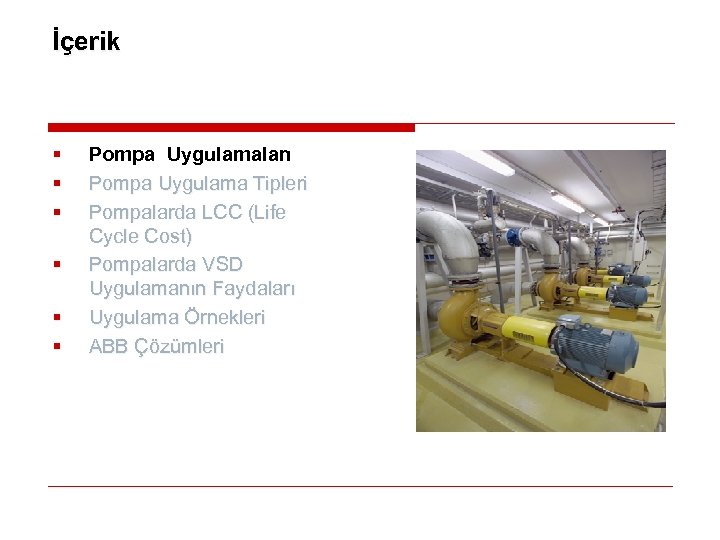 İçerik

- Pompa Uygulamaları
- Pompa Uygulama Tipleri
- Pompalarda LCC (Life Cycle Cost)
- Pompalarda VSD Uygulamanın Faydaları
- Uygulama Örnekleri
- ABB Çözümleri